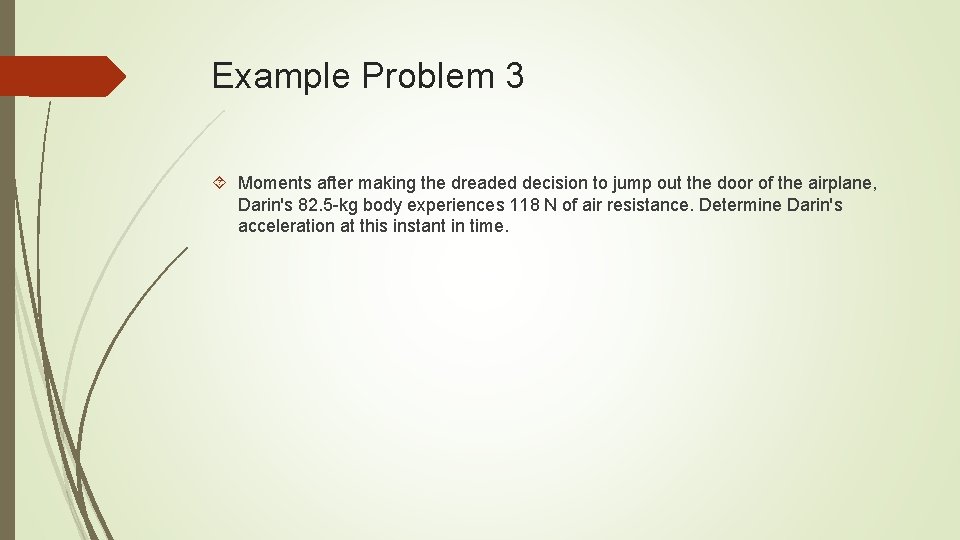 Example Problem 3

Moments after making the dreaded decision to jump out the door of the airplane, Darin's 82.5-kg body experiences 118 N of air resistance. Determine Darin's acceleration at this instant in time.